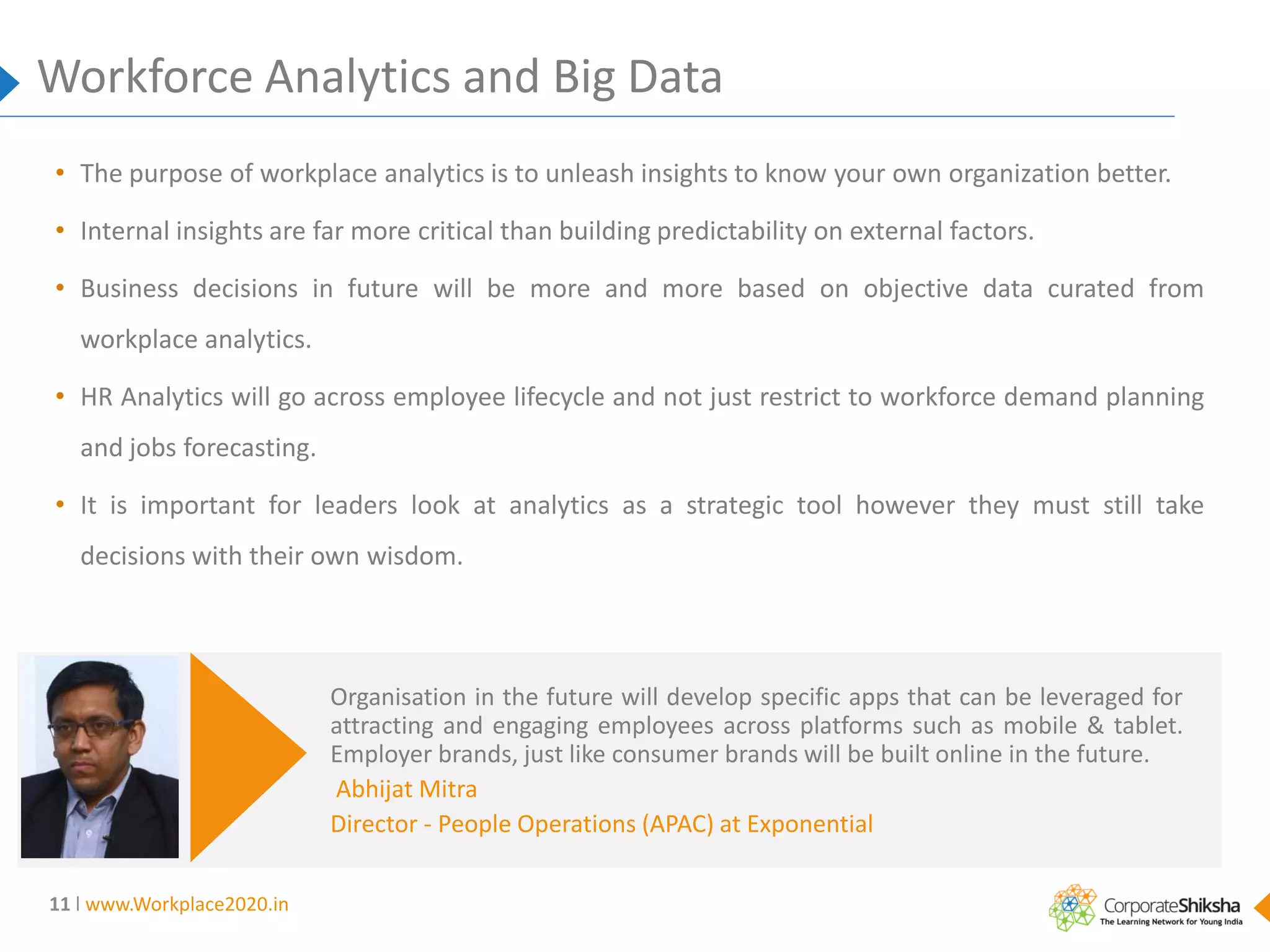 Workforce Analytics and Big Data

• The purpose of workplace analytics is to unleash insights to know your own organization better.

• Internal insights are far more critical than building predictability on external factors.

• Business decisions in future will be more and more based on objective data curated from workplace analytics.

• HR Analytics will go across employee lifecycle and not just restrict to workforce demand planning and jobs forecasting.

• It is important for leaders look at analytics as a strategic tool however they must still take decisions with their own wisdom.

Organisation in the future will develop specific apps that can be leveraged for attracting and engaging employees across platforms such as mobile & tablet. Employer brands, just like consumer brands will be built online in the future.

Abhijat Mitra

Director - People Operations (APAC) at Exponential

11 | www.Workplace2020.in

CorporateShiksha
The Learning Network for Young India